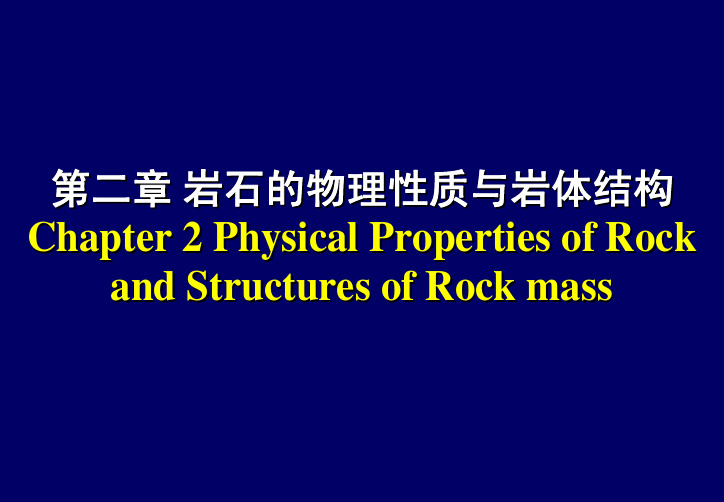 第二章 岩石的物理性质与岩体结构
Chapter 2 Physical Properties of Rock and Structures of Rock mass